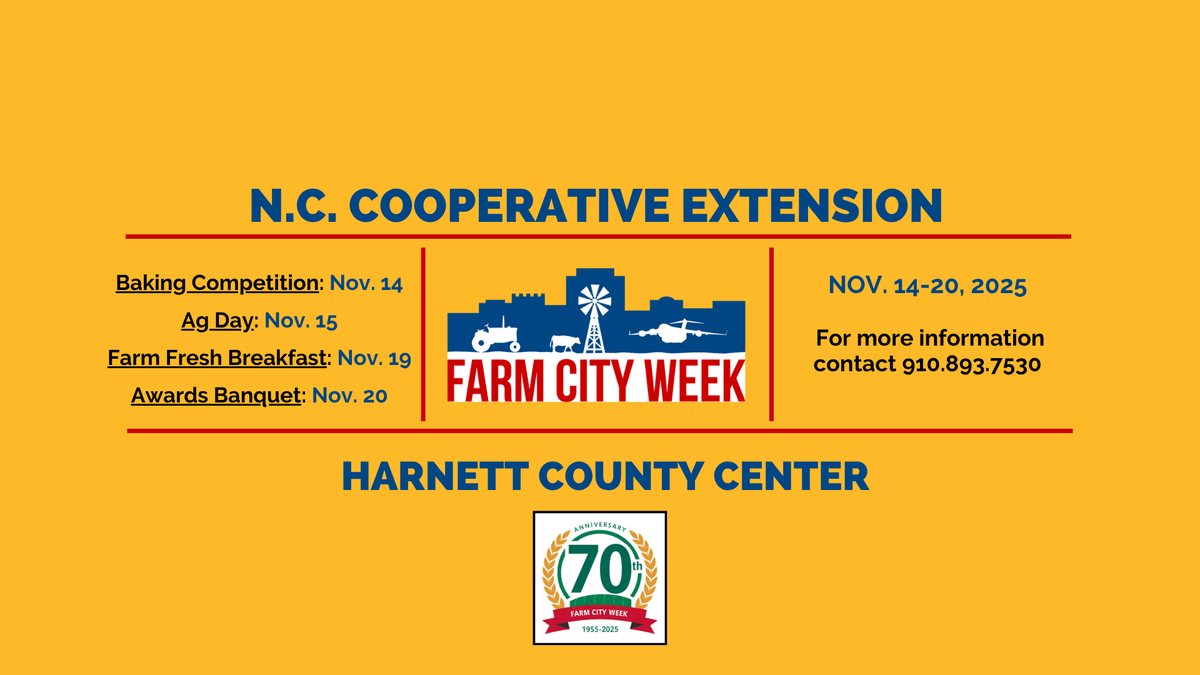 N.C. COOPERATIVE EXTENSION

Baking Competition: Nov. 14
Ag Day: Nov. 15
Farm Fresh Breakfast: Nov. 19
Awards Banquet: Nov. 20

FARM CITY WEEK

NOV. 14-20, 2025

For more information contact 910.893.7530

HARNETT COUNTY CENTER

ANNIVERSARY
70th
FARM CITY WEEK
1955-2025